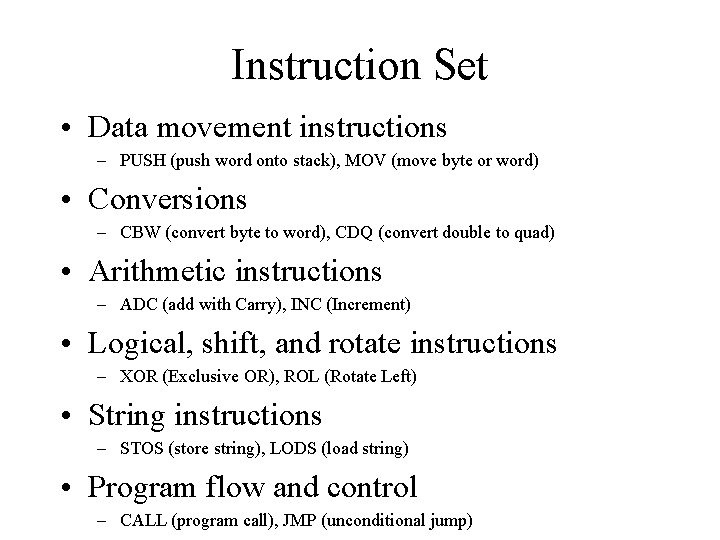 Instruction Set

• Data movement instructions
– PUSH (push word onto stack), MOV (move byte or word)

• Conversions
– CBW (convert byte to word), CDQ (convert double to quad)

• Arithmetic instructions
– ADC (add with Carry), INC (Increment)

• Logical, shift, and rotate instructions
– XOR (Exclusive OR), ROL (Rotate Left)

• String instructions
– STOS (store string), LODS (load string)

• Program flow and control
– CALL (program call), JMP (unconditional jump)